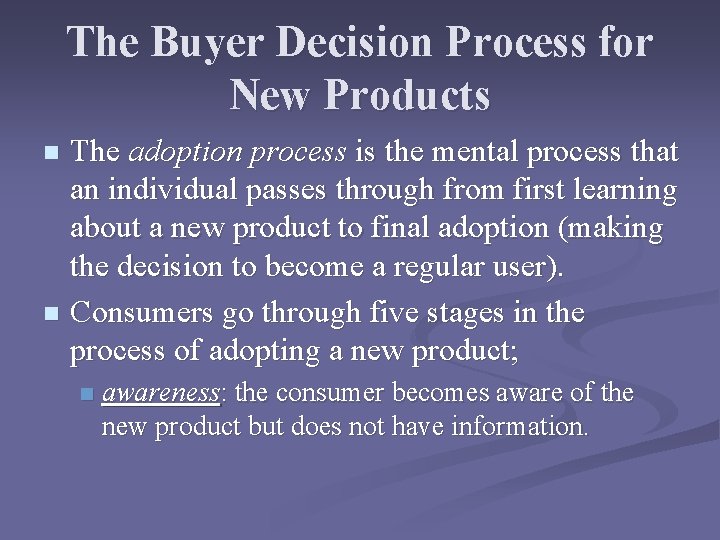 The Buyer Decision Process for New Products

The adoption process is the mental process that an individual passes through from first learning about a new product to final adoption (making the decision to become a regular user).

Consumers go through five stages in the process of adopting a new product;

awareness: the consumer becomes aware of the new product but does not have information.